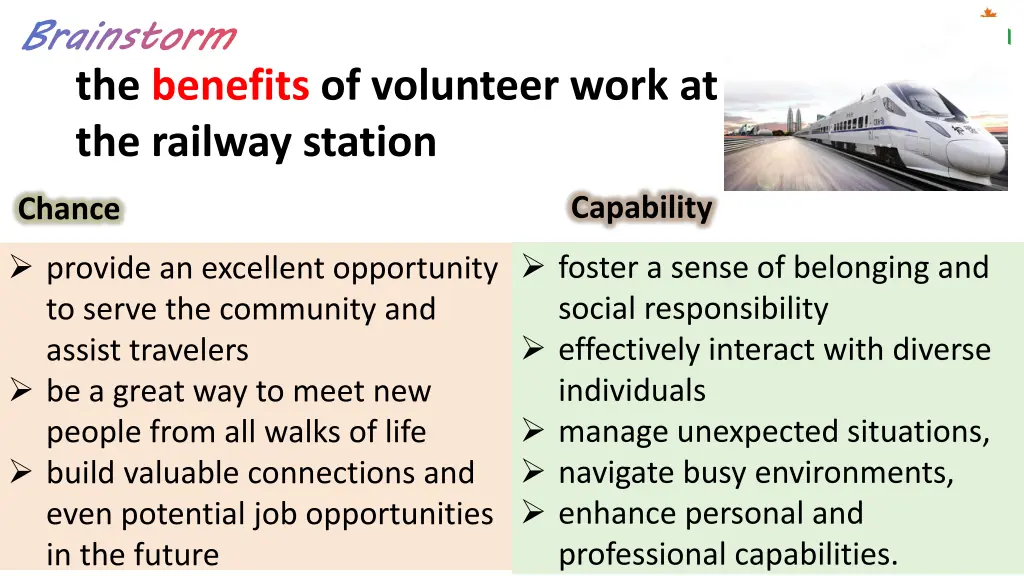 Brainstorm

the benefits of volunteer work at the railway station

Chance

➢ provide an excellent opportunity to serve the community and assist travelers
➢ be a great way to meet new people from all walks of life
➢ build valuable connections and even potential job opportunities in the future

Capability

➢ foster a sense of belonging and social responsibility
➢ effectively interact with diverse individuals
➢ manage unexpected situations,
➢ navigate busy environments,
➢ enhance personal and professional capabilities.